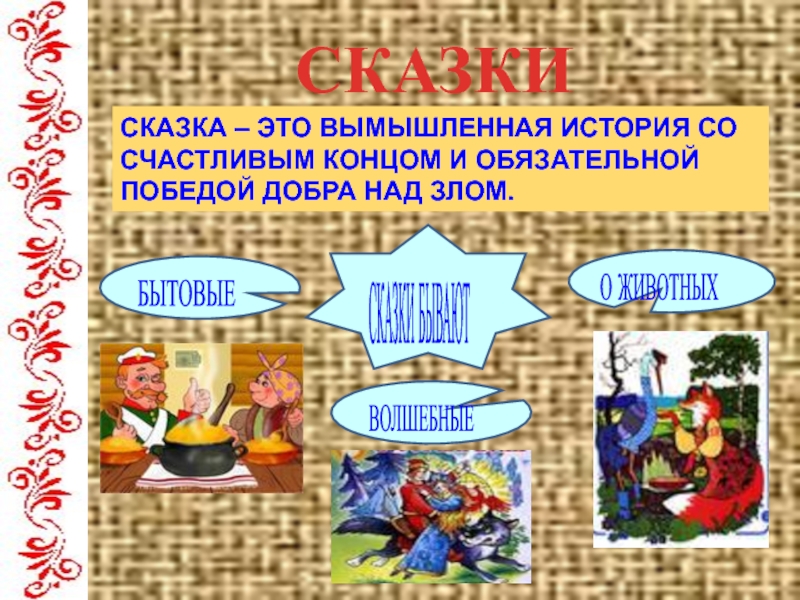 СКАЗКИ

СКАЗКА – ЭТО ВЫМЫШЛЕННАЯ ИСТОРИЯ СО СЧАСТЛИВЫМ КОНЦОМ И ОБЯЗАТЕЛЬНОЙ ПОБЕДОЙ ДОБРА НАД ЗЛОМ.

БЫТОВЫЕ

СКАЗКИ БЫВАЮТ

О ЖИВОТНЫХ

ВОЛШЕБНЫЕ